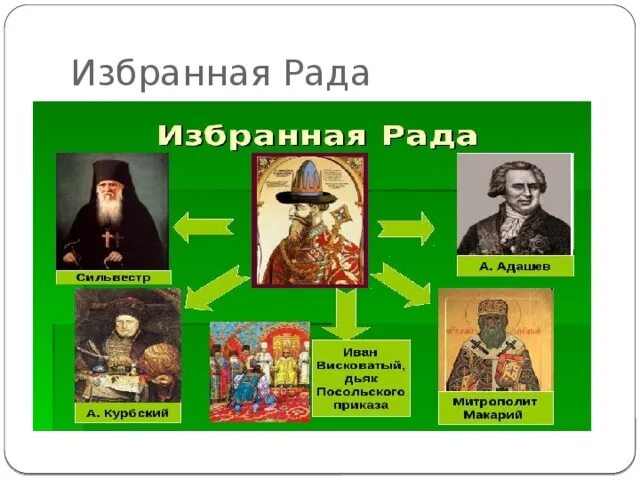 Избранная Рада

Избранная Рада

Сильвестр

А. Адашев

А. Курбский

Иван Висковатый, дьяк Посольского приказа

Митрополит Макарий